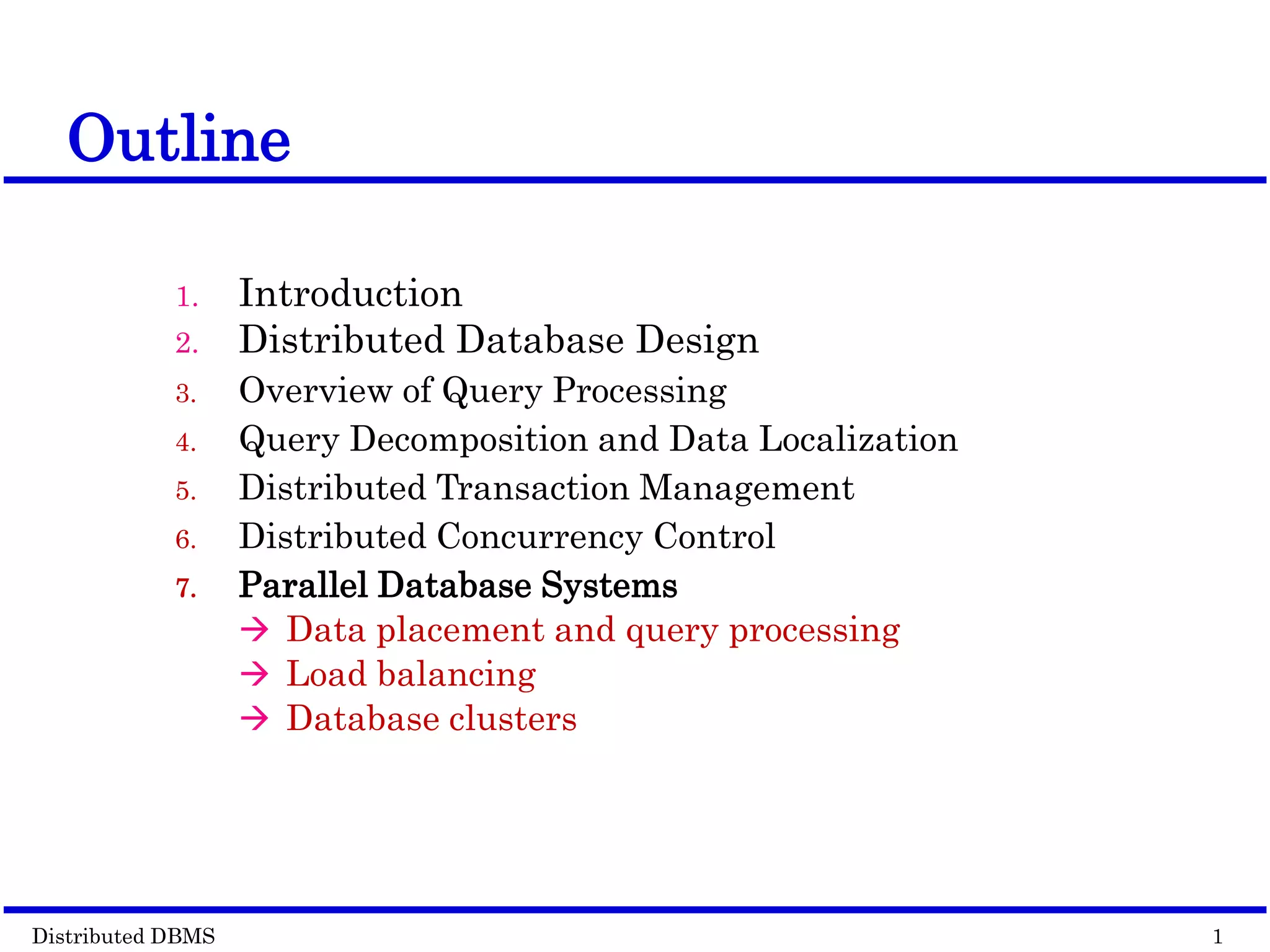 Outline

1. Introduction
2. Distributed Database Design
3. Overview of Query Processing
4. Query Decomposition and Data Localization
5. Distributed Transaction Management
6. Distributed Concurrency Control
7. Parallel Database Systems
→ Data placement and query processing
→ Load balancing
→ Database clusters

Distributed DBMS

1